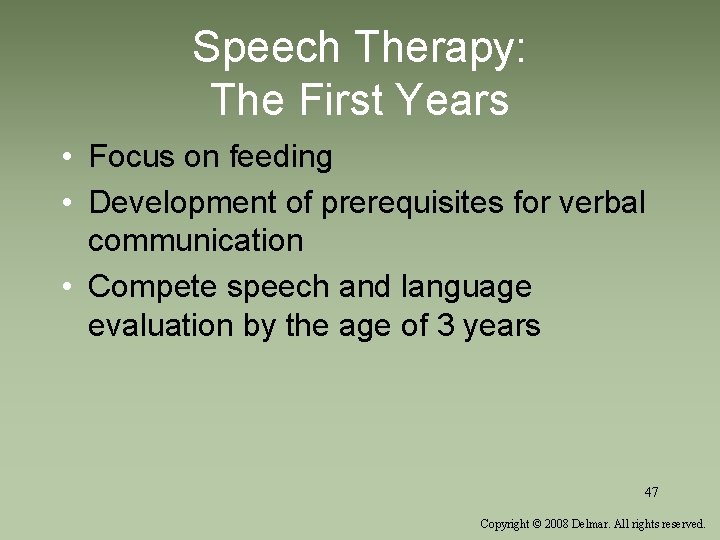 Speech Therapy:
The First Years

• Focus on feeding
• Development of prerequisites for verbal communication
• Compete speech and language evaluation by the age of 3 years

47

Copyright © 2008 Delmar. All rights reserved.